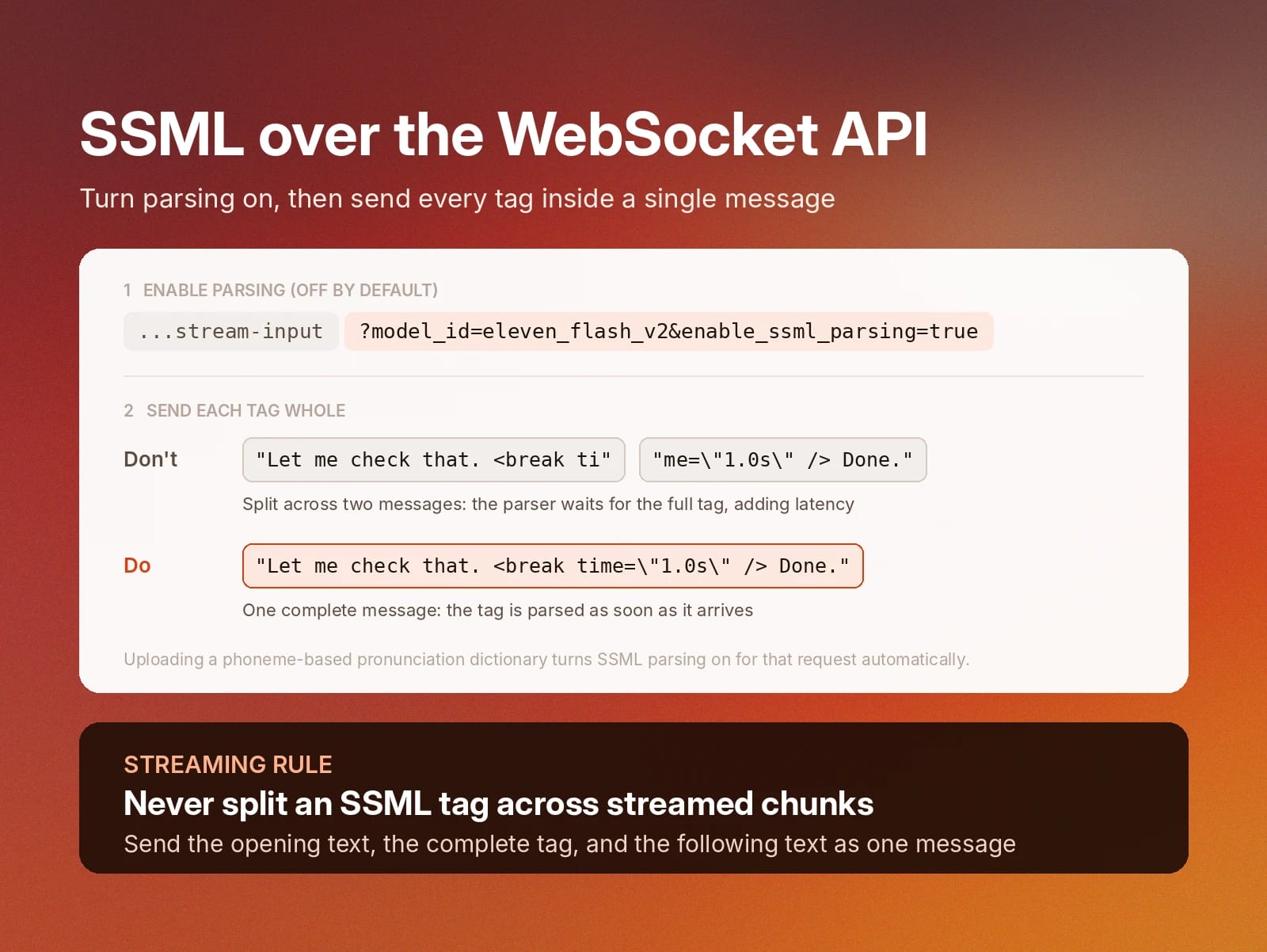 SSML over the WebSocket API

Turn parsing on, then send every tag inside a single message

1 ENABLE PARSING (OFF BY DEFAULT)

...stream-input ?model_id=eleven_flash_v2&enable_ssml_parsing=true

2 SEND EACH TAG WHOLE

Don't

"Let me check that. <break ti" "me=\"1.0s\" /> Done."

Split across two messages: the parser waits for the full tag, adding latency

Do

"Let me check that. <break time=\"1.0s\" /> Done."

One complete message: the tag is parsed as soon as it arrives

Uploading a phoneme-based pronunciation dictionary turns SSML parsing on for that request automatically.

STREAMING RULE

Never split an SSML tag across streamed chunks

Send the opening text, the complete tag, and the following text as one message